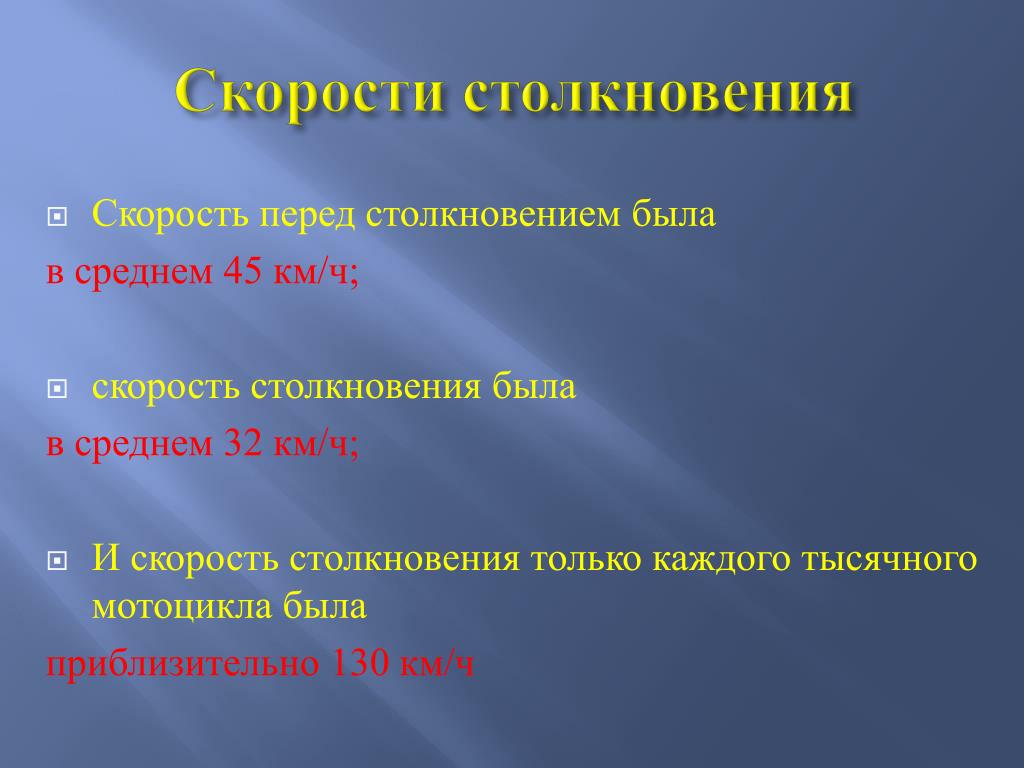 Скорости столкновения

Скорость перед столкновением была
в среднем 45 км/ч;

скорость столкновения была
в среднем 32 км/ч;

И скорость столкновения только каждого тысячного мотоцикла была
приблизительно 130 км/ч